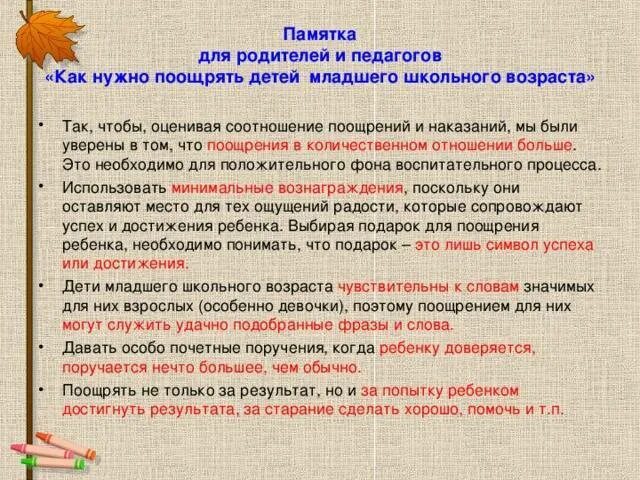 Памятка
для родителей и педагогов
«Как нужно поощрять детей младшего школьного возраста»

• Так, чтобы, оценивая соотношение поощрений и наказаний, мы были уверены в том, что поощрения в количественном отношении больше. Это необходимо для положительного фона воспитательного процесса.

• Использовать минимальные вознаграждения, поскольку они оставляют место для тех ощущений радости, которые сопровождают успех и достижения ребенка. Выбирая подарок для поощрения ребенка, необходимо понимать, что подарок – это лишь символ успеха или достижения.

• Дети младшего школьного возраста чувствительны к словам значимых для них взрослых (особенно девочки), поэтому поощрением для них могут служить удачно подобранные фразы и слова.

• Давать особо почетные поручения, когда ребенку доверяется, поручается нечто большее, чем обычно.

• Поощрять не только за результат, но и за попытку ребенком достигнуть результата, за старание сделать хорошо, помочь и т.п.